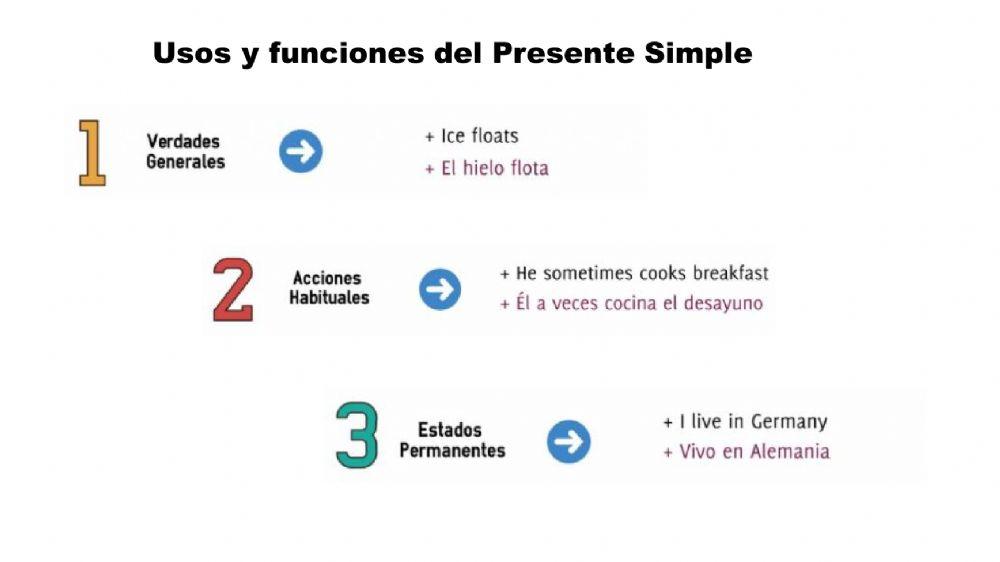 Usos y funciones del Presente Simple

1 Verdades Generales

+ Ice floats
+ El hielo flota

2 Acciones Habituales

+ He sometimes cooks breakfast
+ Él a veces cocina el desayuno

3 Estados Permanentes

+ I live in Germany
+ Vivo en Alemania